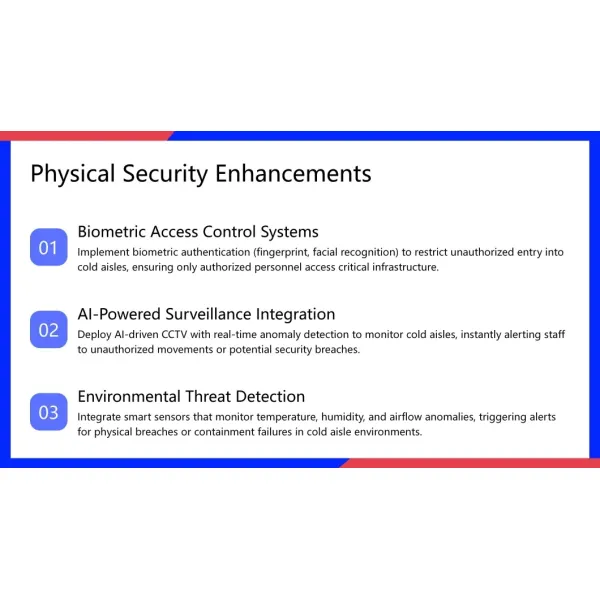 Physical Security Enhancements

01

Biometric Access Control Systems

Implement biometric authentication (fingerprint, facial recognition) to restrict unauthorized entry into cold aisles, ensuring only authorized personnel access critical infrastructure.

02

AI-Powered Surveillance Integration

Deploy AI-driven CCTV with real-time anomaly detection to monitor cold aisles, instantly alerting staff to unauthorized movements or potential security breaches.

03

Environmental Threat Detection

Integrate smart sensors that monitor temperature, humidity, and airflow anomalies, triggering alerts for physical breaches or containment failures in cold aisle environments.